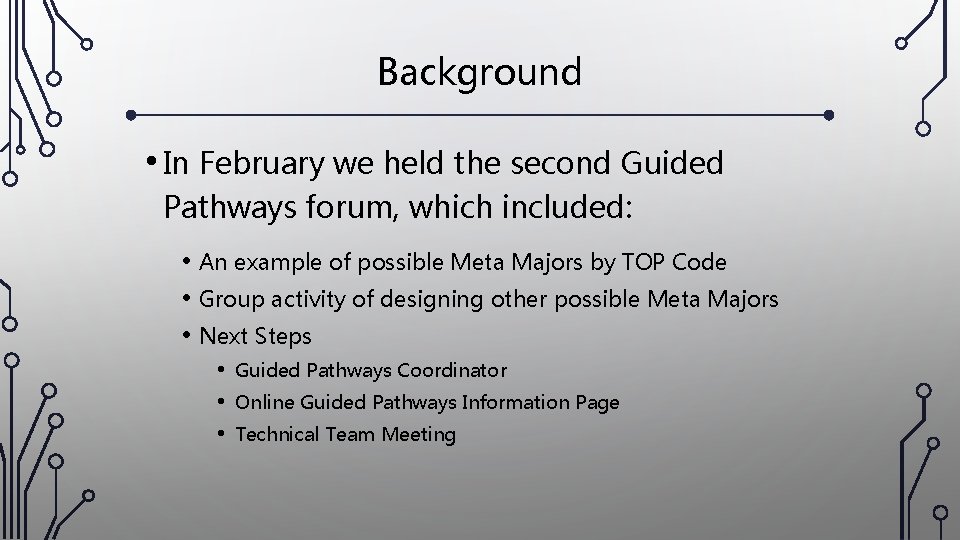 Background

• In February we held the second Guided Pathways forum, which included:

• An example of possible Meta Majors by TOP Code
• Group activity of designing other possible Meta Majors
• Next Steps
• Guided Pathways Coordinator
• Online Guided Pathways Information Page
• Technical Team Meeting